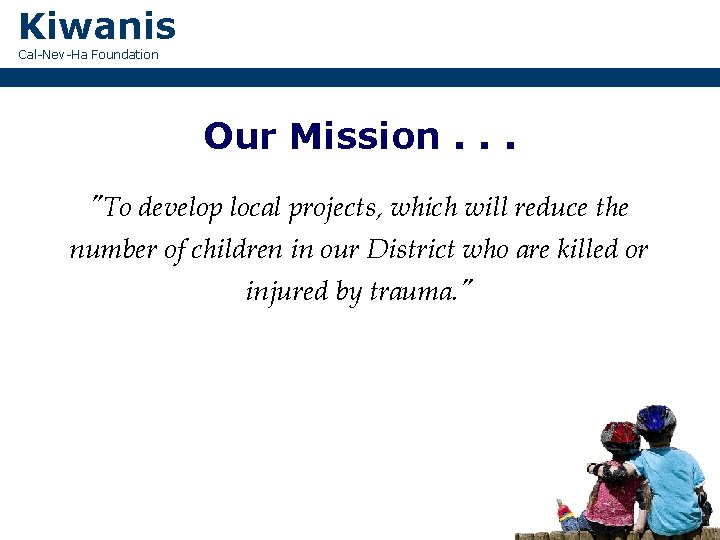 Kiwanis
Cal-Nev-Ha Foundation

Our Mission . . .

"To develop local projects, which will reduce the number of children in our District who are killed or injured by trauma."